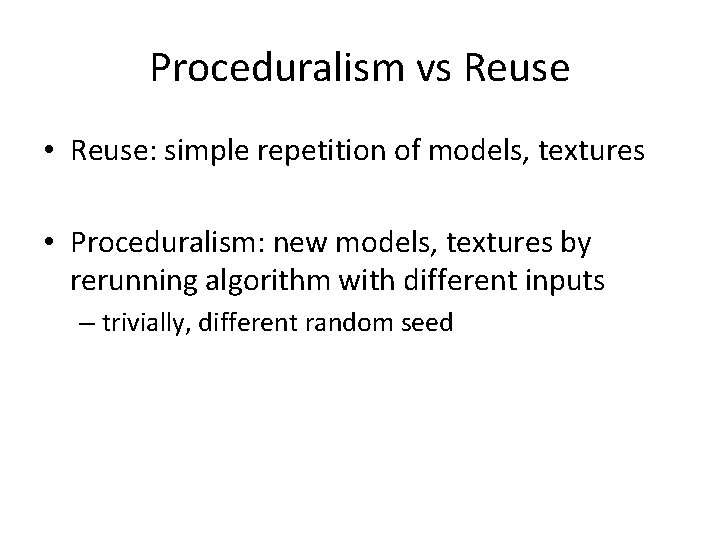 Proceduralism vs Reuse

• Reuse: simple repetition of models, textures

• Proceduralism: new models, textures by rerunning algorithm with different inputs
  – trivially, different random seed